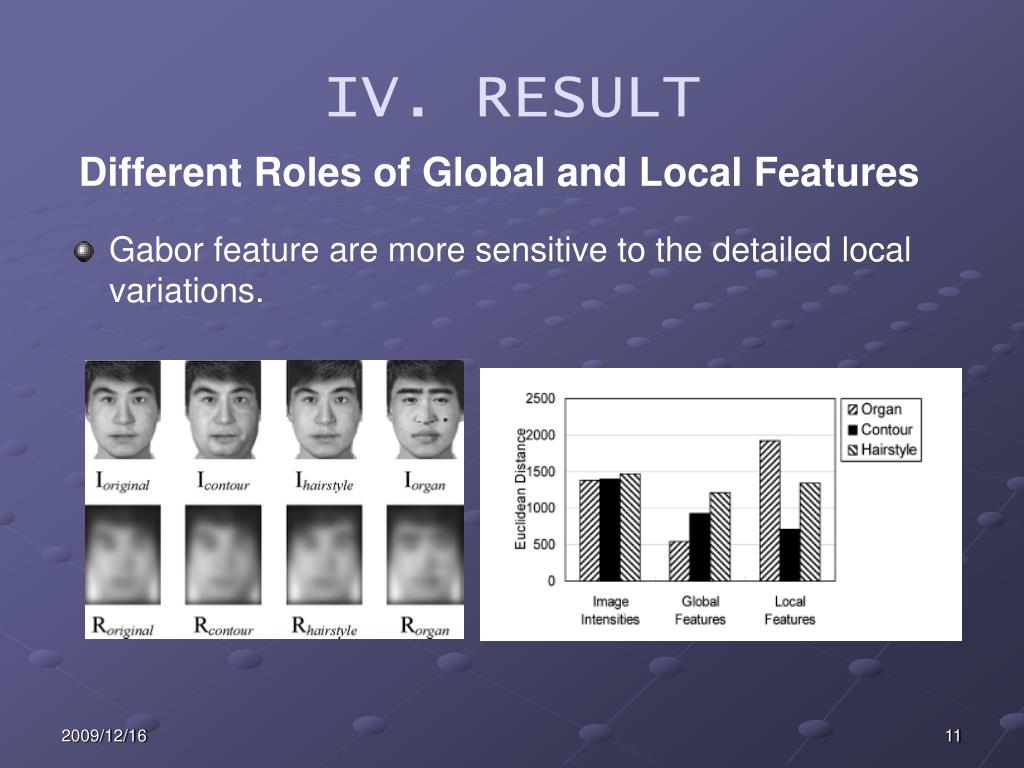 IV. RESULT

Different Roles of Global and Local Features

Gabor feature are more sensitive to the detailed local variations.

$I_{original}$ $I_{contour}$ $I_{hairstyle}$ $I_{organ}$

$R_{original}$ $R_{contour}$ $R_{hairstyle}$ $R_{organ}$

2500
2000
1500
1000
500
0
Euclidean Distance
Organ
Contour
Hairstyle
Image Intensities
Global Features
Local Features

2009/12/16

11